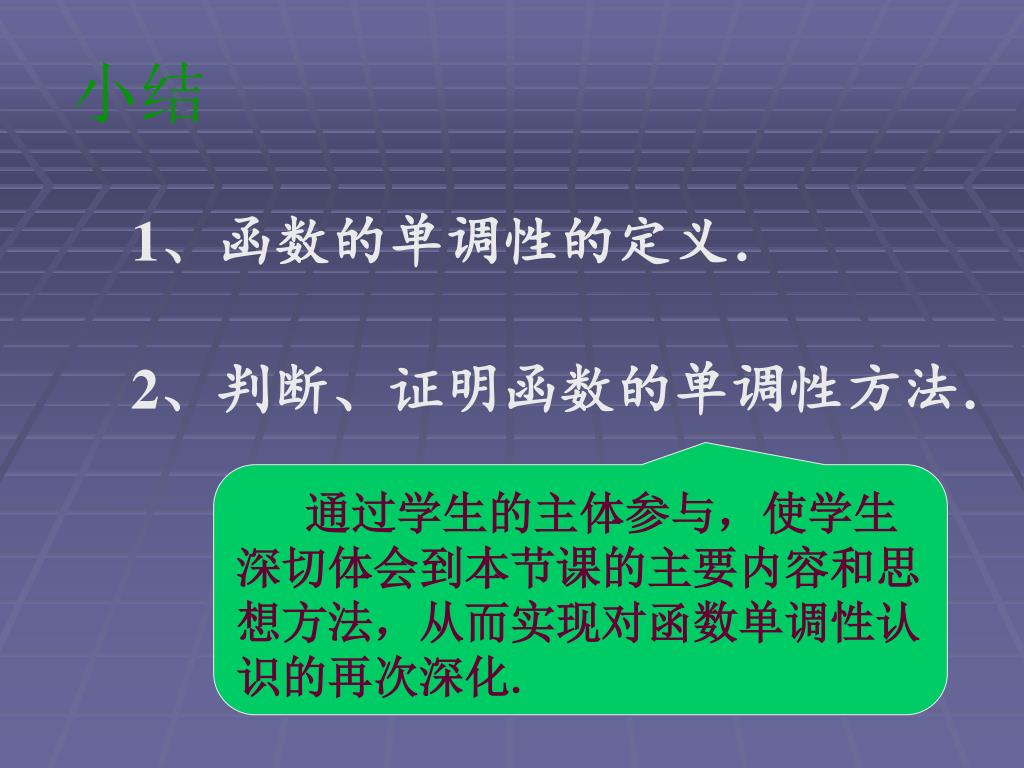 小结

1、函数的单调性的定义.

2、判断、证明函数的单调性方法.

通过学生的主体参与，使学生深切体会到本节课的主要内容和思想方法，从而实现对函数单调性认识的再次深化.